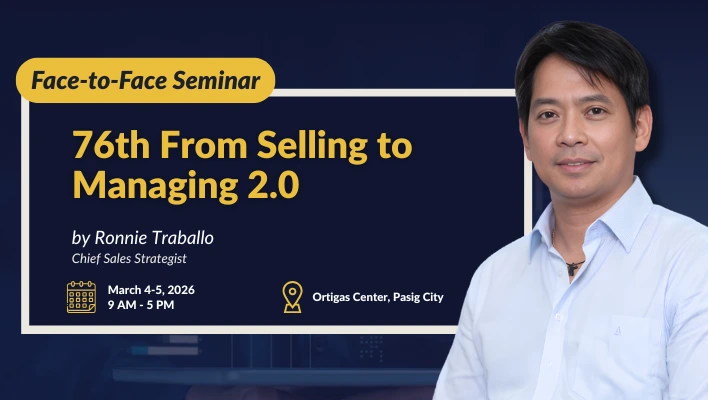 Face-to-Face Seminar

76th From Selling to Managing 2.0

by Ronnie Traballo
Chief Sales Strategist

March 4-5, 2026
9 AM - 5 PM

Ortigas Center, Pasig City